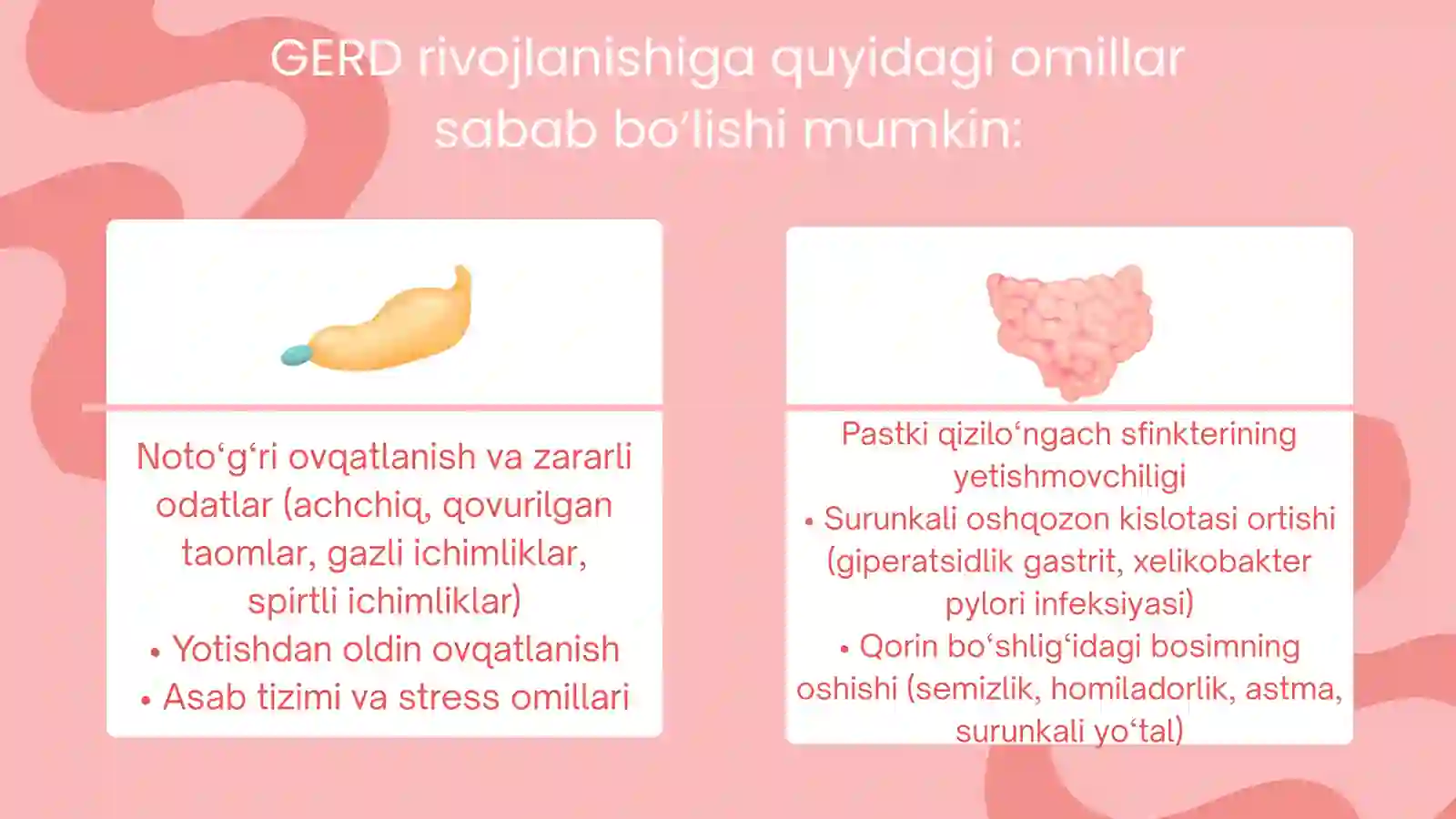 GERD rivojlanishiga quyidagi omillar sabab bo'lishi mumkin:

Noto‘g‘ri ovqatlanish va zararli odatlar (achchiq, qovurilgan taomlar, gazli ichimliklar, spirtli ichimliklar)
• Yotishdan oldin ovqatlanish
• Asab tizimi va stress omillari

Pastki qizilo‘ngach sfinkterining yetishmovchiligi
• Surunkali oshqozon kislotasi ortishi (giperatsidlik gastrit, xelikobakter pylori infeksiyasi)
• Qorin bo‘shlig‘idagi bosimning oshishi (semizlik, homiladorlik, astma, surunkali yo‘tal)